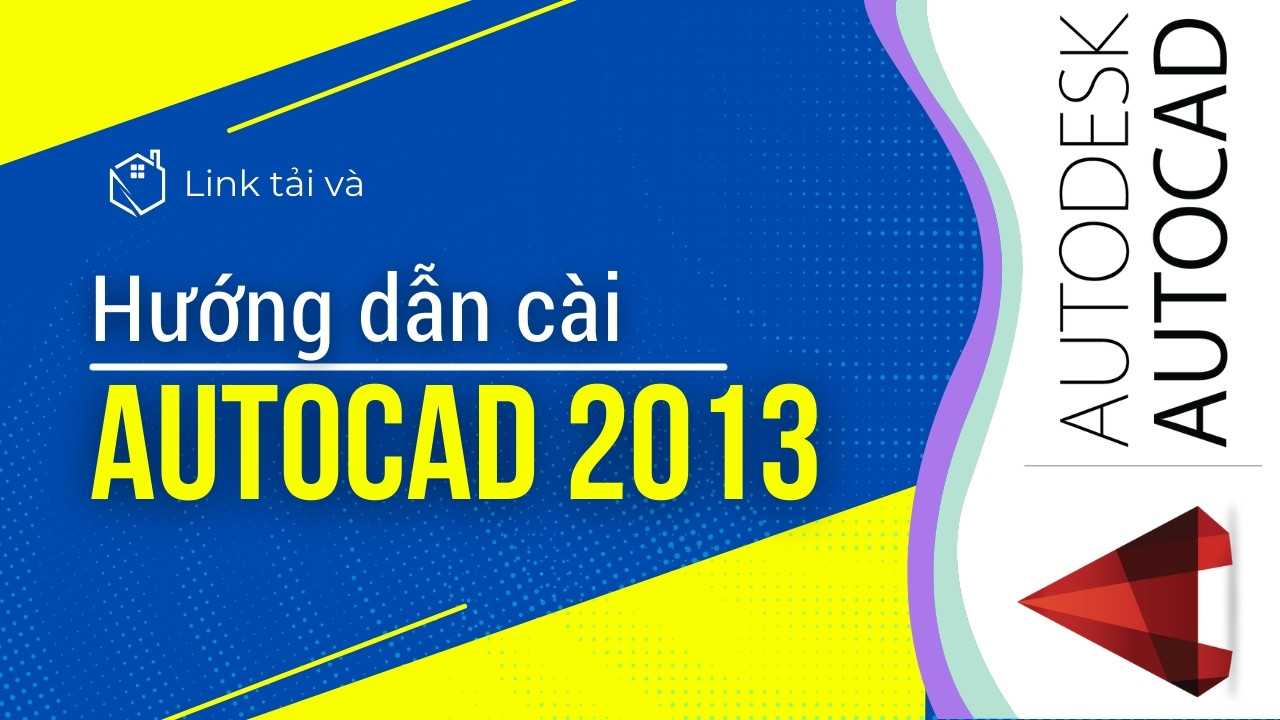 Link tải và

Hướng dẫn cài

AUTOCAD 2013

AUTODESK
AUTOCAD